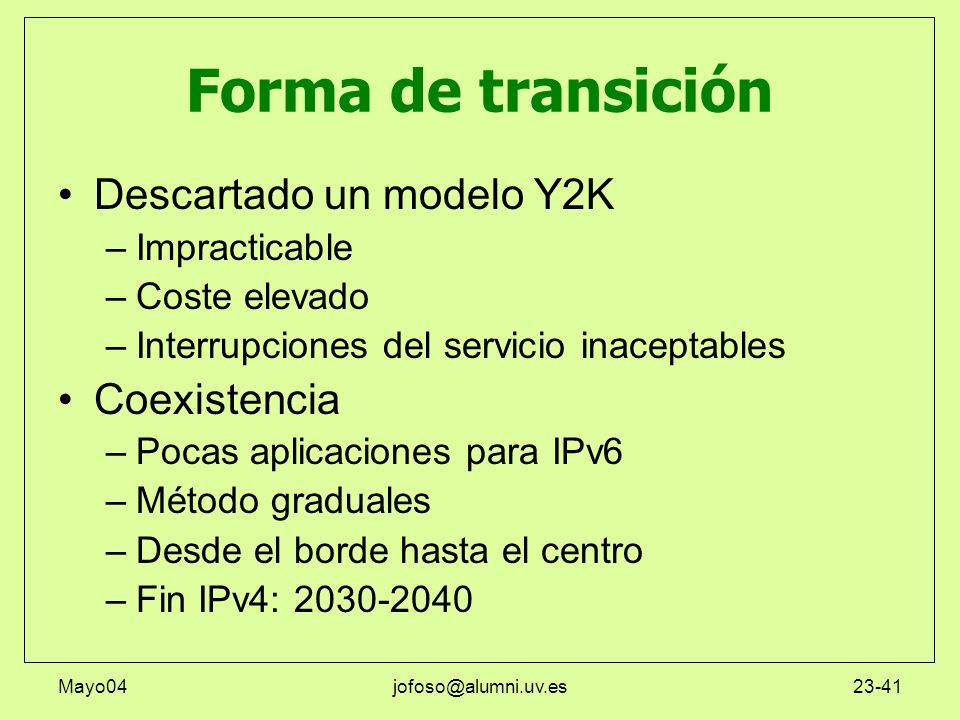 Forma de transición

• Descartado un modelo Y2K
– Impracticable
– Coste elevado
– Interrupciones del servicio inaceptables
• Coexistencia
– Pocas aplicaciones para IPv6
– Método graduales
– Desde el borde hasta el centro
– Fin IPv4: 2030-2040

Mayo04 jofoso@alumni.uv.es 23-41